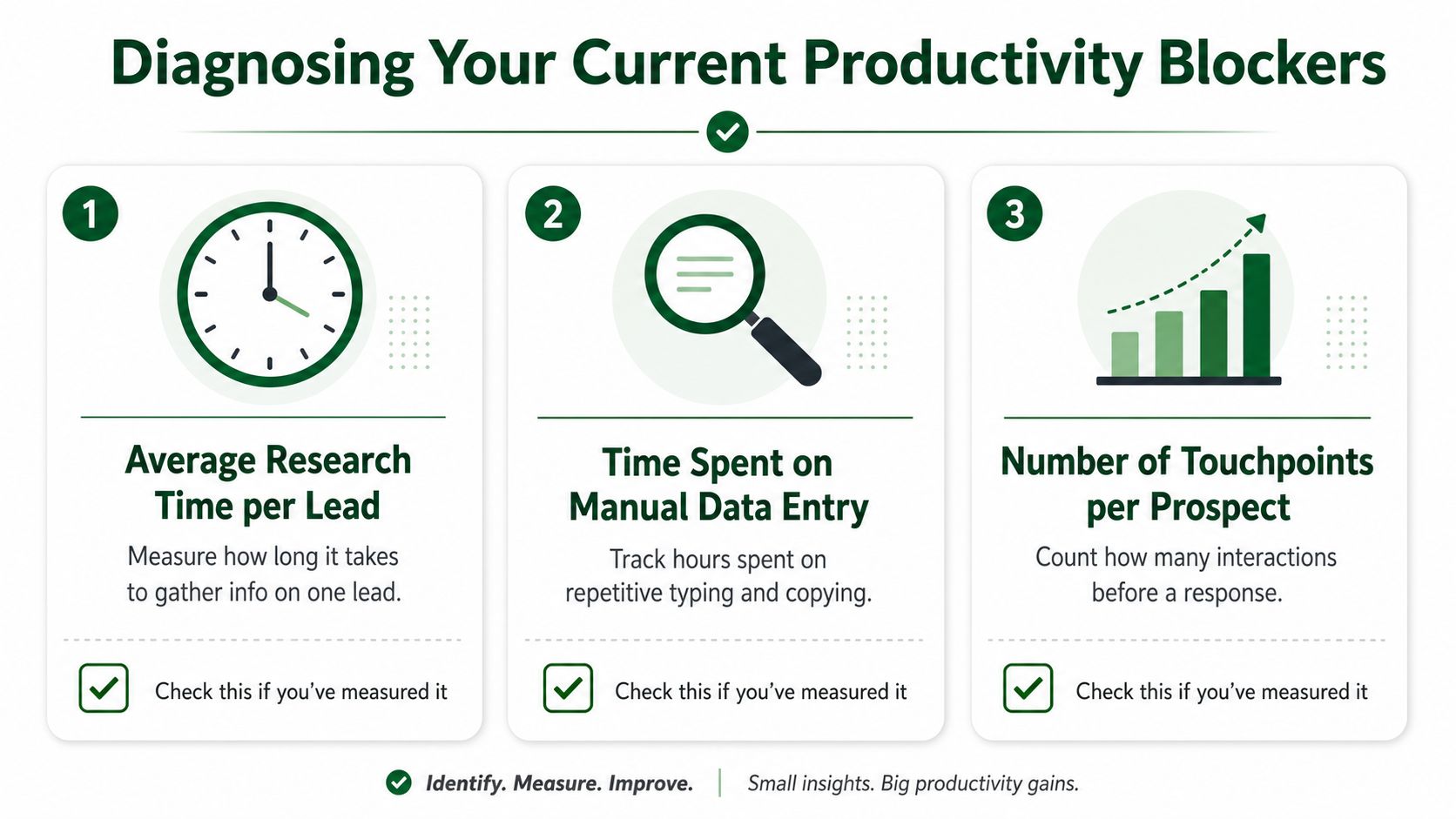 Diagnosing Your Current Productivity Blockers

1

Average Research Time per Lead

Measure how long it takes to gather info on one lead.

Check this if you've measured it

2

Time Spent on Manual Data Entry

Track hours spent on repetitive typing and copying.

Check this if you've measured it

3

Number of Touchpoints per Prospect

Count how many interactions before a response.

Check this if you've measured it

Identify. Measure. Improve. | Small insights. Big productivity gains.